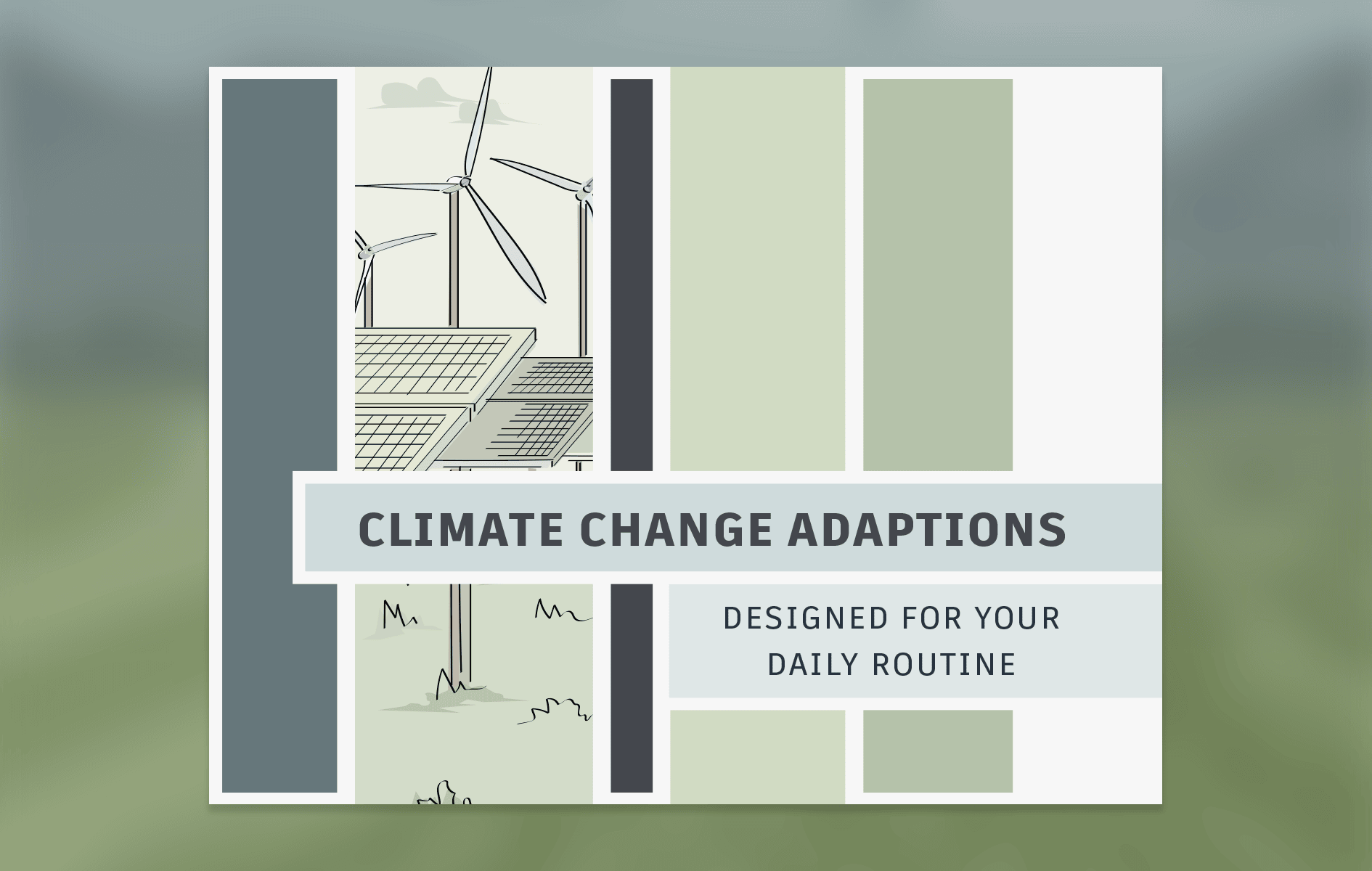 CLIMATE CHANGE ADAPTIONS

DESIGNED FOR YOUR DAILY ROUTINE